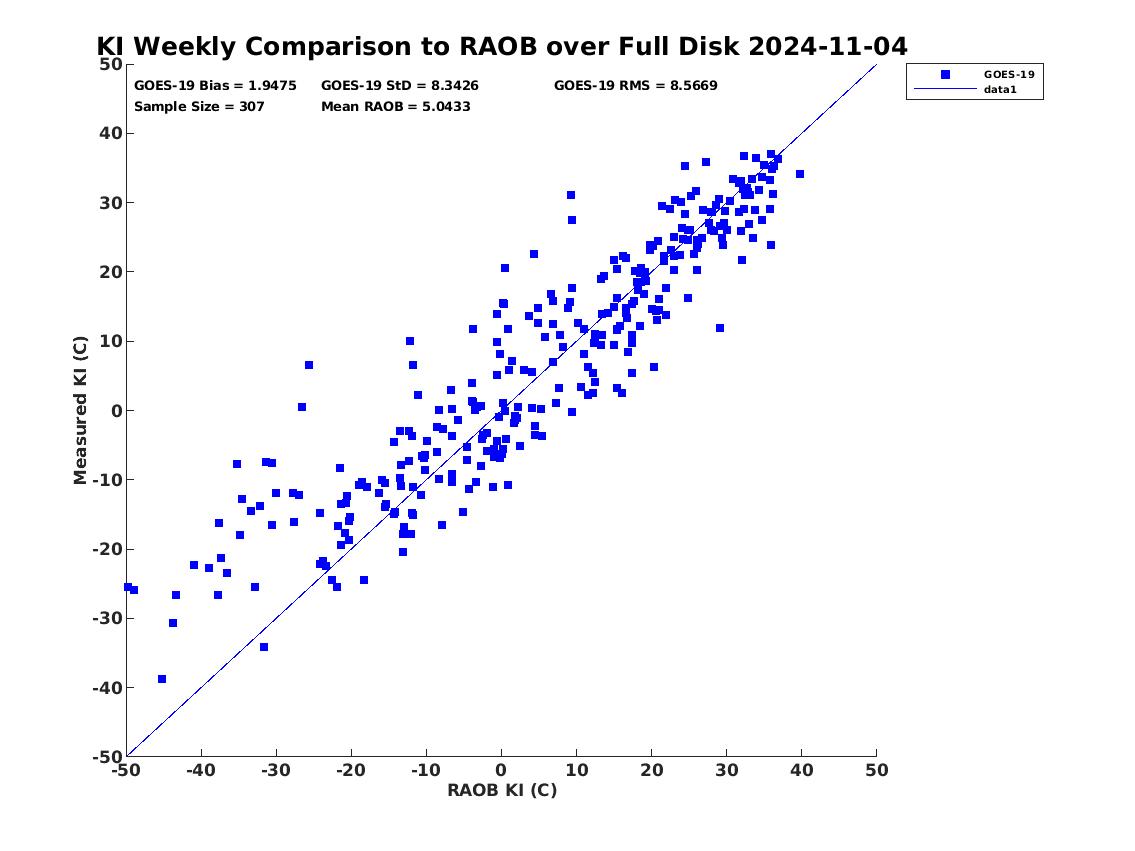 KI Weekly Comparison to RAOB over Full Disk 2024-11-04

GOES-19 Bias = 1.9475
GOES-19 StD = 8.3426
GOES-19 RMS = 8.5669
Sample Size = 307
Mean RAOB = 5.0433

GOES-19
data1

Measured KI (C)

50
40
30
20
10
0
-10
-20
-30
-40
-50

-50 -40 -30 -20 -10 0 10 20 30 40 50

RAOB KI (C)